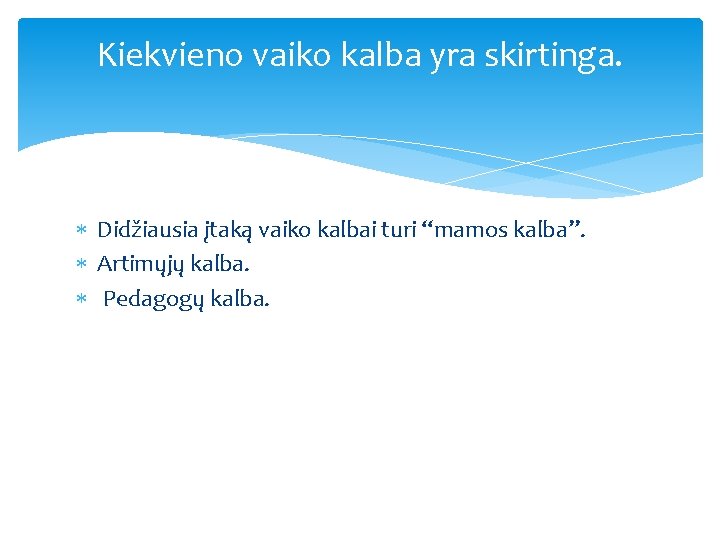 Kiekvieno vaiko kalba yra skirtinga.

* Didžiausia įtaką vaiko kalbai turi “mamos kalba”.
* Artimųjų kalba.
* Pedagogų kalba.